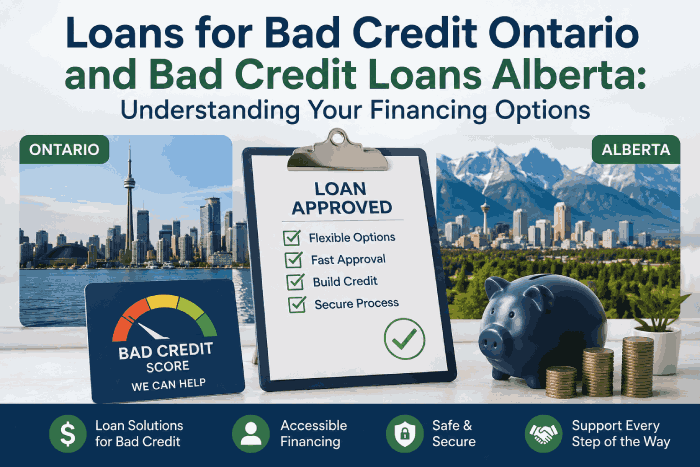 Loans for Bad Credit Ontario and Bad Credit Loans Alberta:
Understanding Your Financing Options

ONTARIO

ALBERTA

LOAN APPROVED
Flexible Options
Fast Approval
Build Credit
Secure Process

BAD CREDIT SCORE
WE CAN HELP

Loan Solutions for Bad Credit

Accessible Financing

Safe & Secure

Support Every Step of the Way